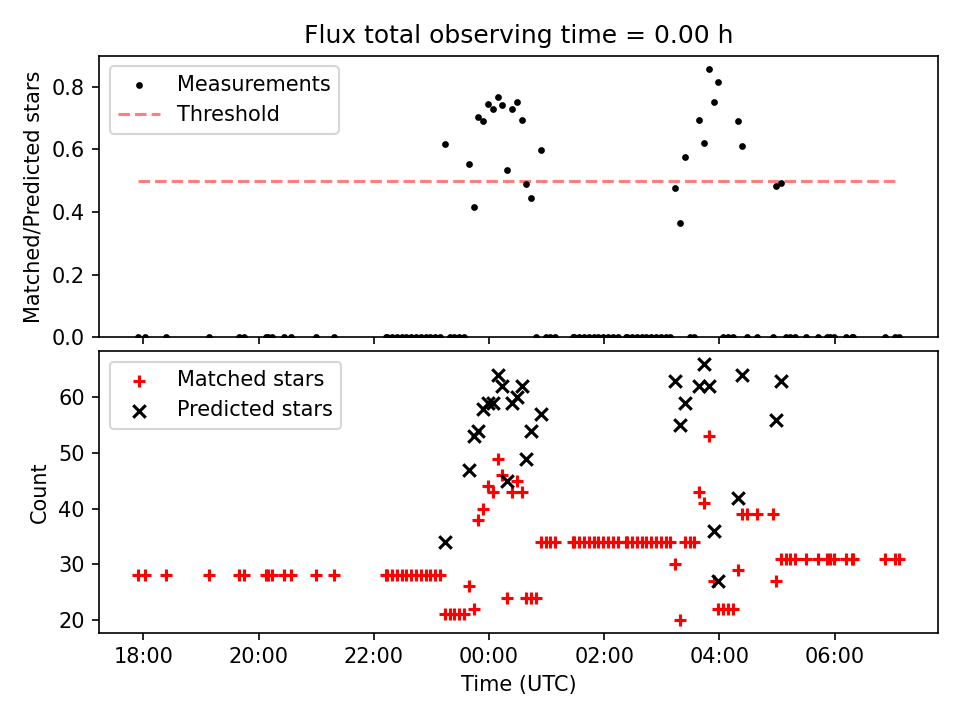 Flux total observing time = 0.00 h

Measurements
Threshold

Matched/Predicted stars

0.8
0.6
0.4
0.2
0.0

Matched stars
Predicted stars

Count

60
50
40
30
20

18:00
20:00
22:00
00:00
02:00
04:00
06:00

Time (UTC)